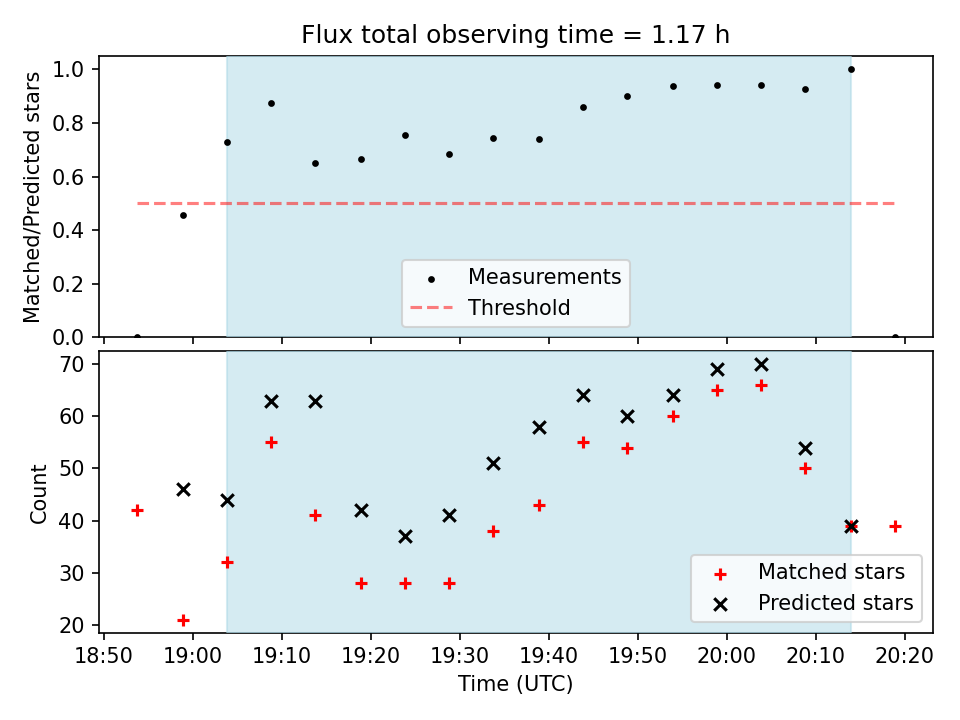 Flux total observing time = 1.17 h

Matched/Predicted stars

1.0
0.8
0.6
0.4
0.2
0.0

Measurements
Threshold

Count

70
60
50
40
30
20

Matched stars
Predicted stars

18:50 19:00 19:10 19:20 19:30 19:40 19:50 20:00 20:10 20:20

Time (UTC)